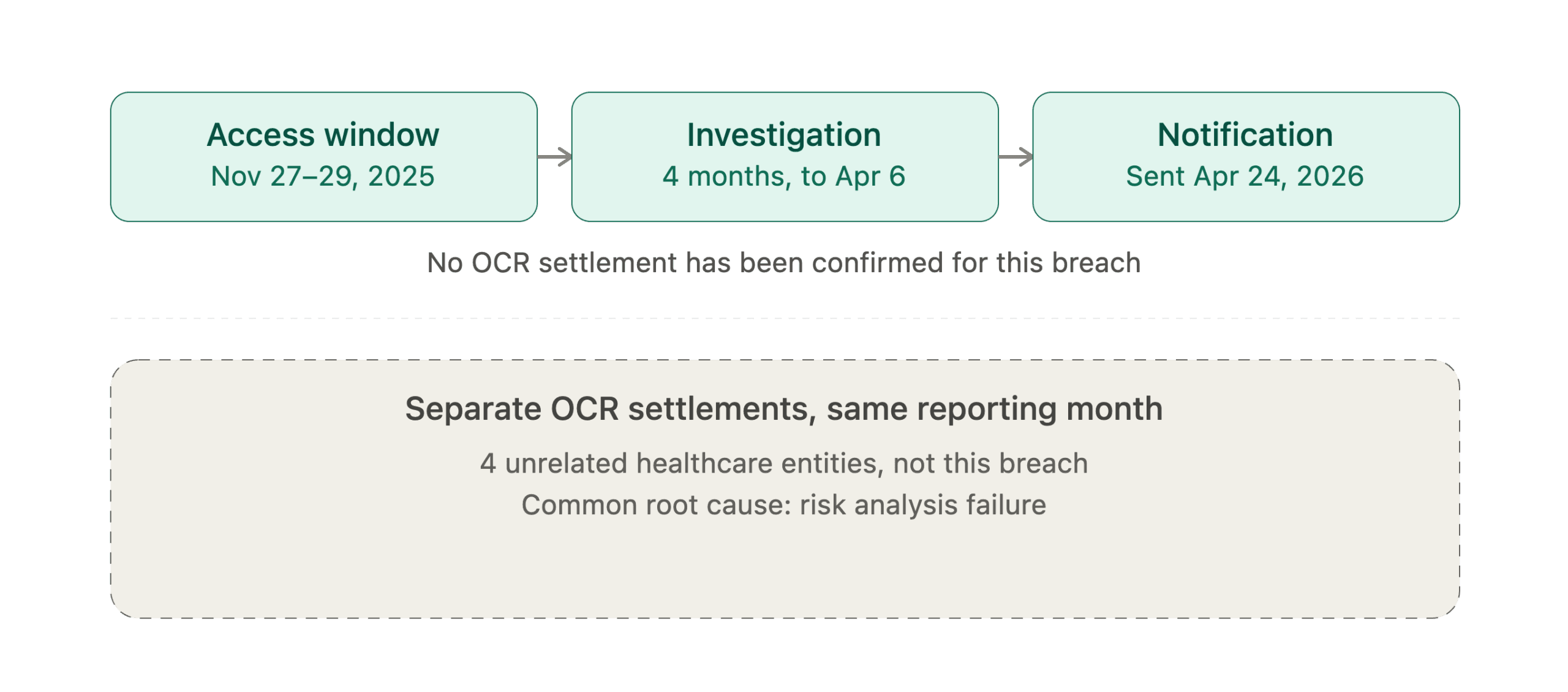 Access window
Nov 27–29, 2025

Investigation
4 months, to Apr 6

Notification
Sent Apr 24, 2026

No OCR settlement has been confirmed for this breach

Separate OCR settlements, same reporting month

4 unrelated healthcare entities, not this breach
Common root cause: risk analysis failure